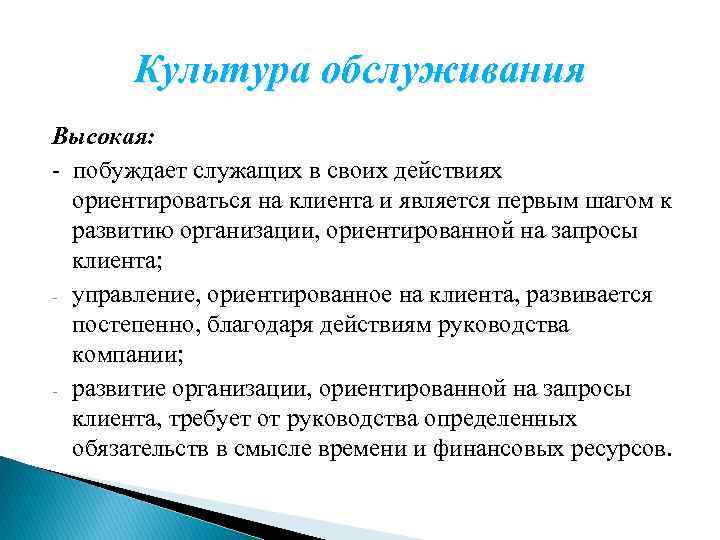 Культура обслуживания

Высокая:

- побуждает служащих в своих действиях ориентироваться на клиента и является первым шагом к развитию организации, ориентированной на запросы клиента;
- управление, ориентированное на клиента, развивается постепенно, благодаря действиям руководства компании;
- развитие организации, ориентированной на запросы клиента, требует от руководства определенных обязательств в смысле времени и финансовых ресурсов.